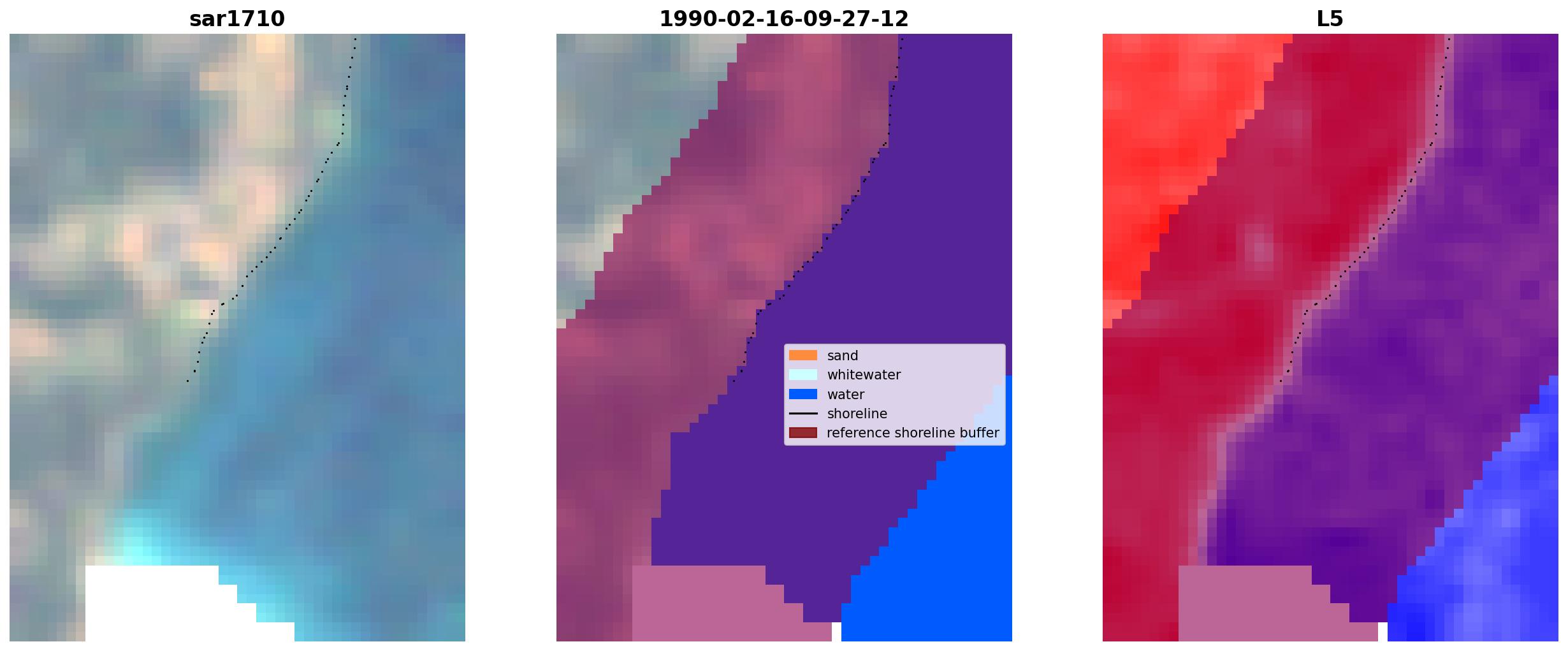 sar1710

1990-02-16-09-27-12

sand
whitewater
water
shoreline
reference shoreline buffer

L5